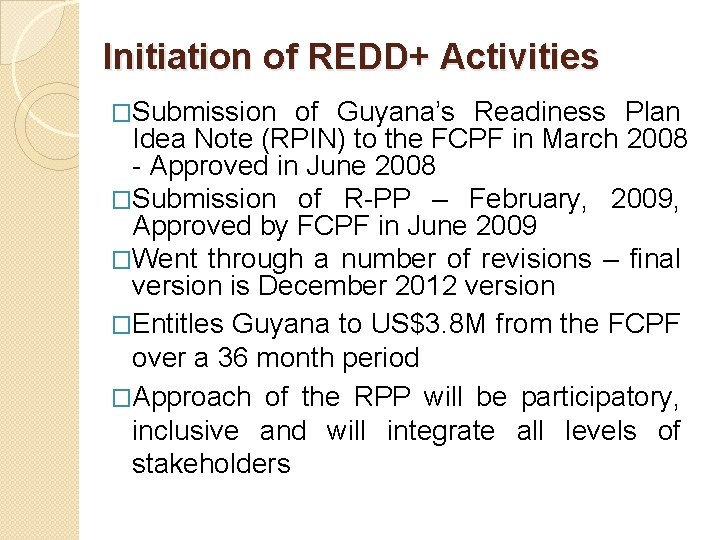 Initiation of REDD+ Activities

□Submission of Guyana's Readiness Plan Idea Note (RPIN) to the FCPF in March 2008 - Approved in June 2008

□Submission of R-PP – February, 2009, Approved by FCPF in June 2009

□Went through a number of revisions – final version is December 2012 version

□Entitles Guyana to US$3.8M from the FCPF over a 36 month period

□Approach of the RPP will be participatory, inclusive and will integrate all levels of stakeholders